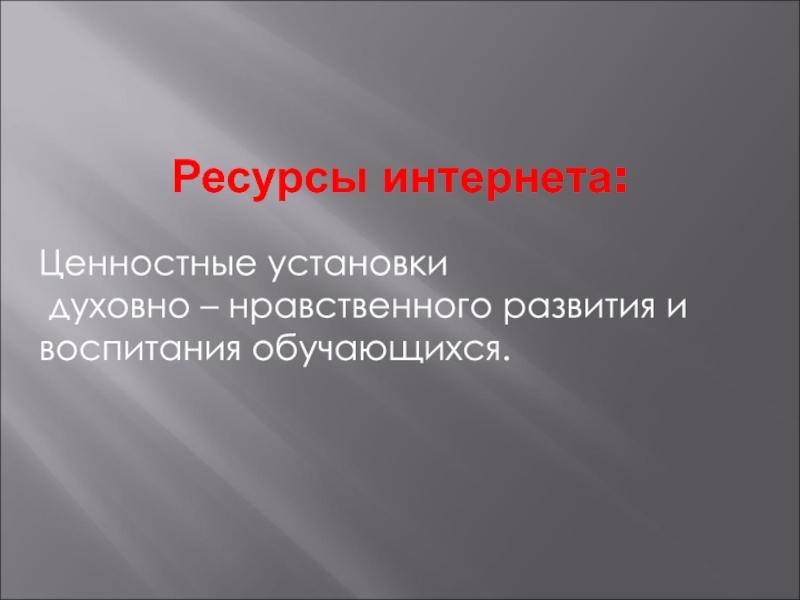 Ресурсы интернета:

Ценностные установки духовно – нравственного развития и воспитания обучающихся.